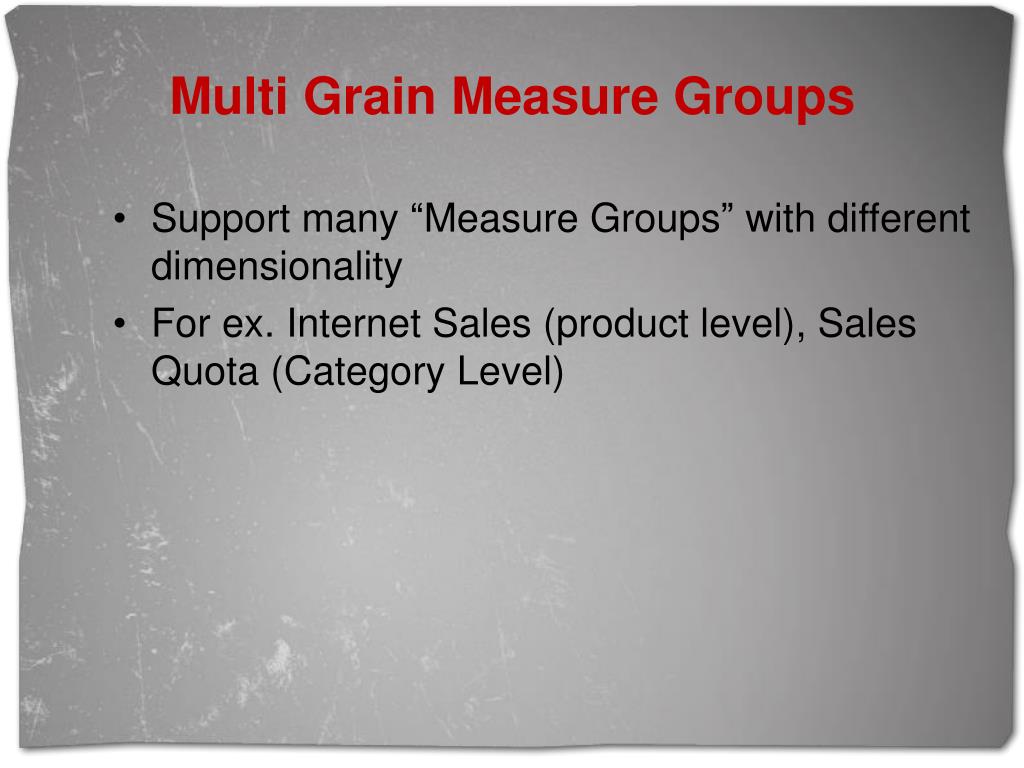 Multi Grain Measure Groups

• Support many “Measure Groups” with different dimensionality
• For ex. Internet Sales (product level), Sales Quota (Category Level)